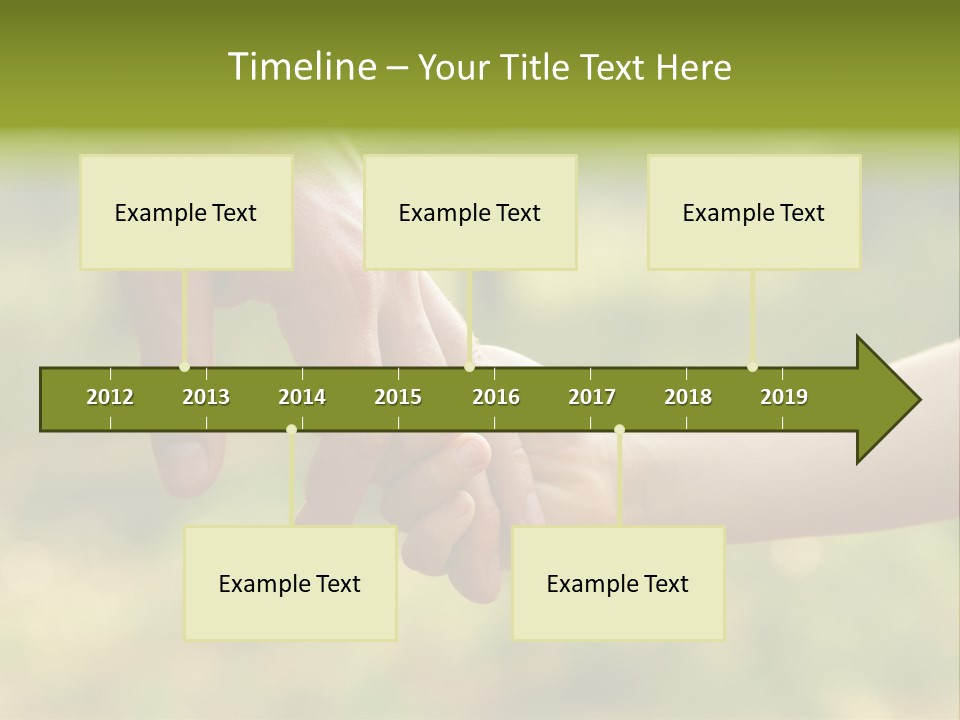 Timeline – Your Title Text Here

Example Text

Example Text

Example Text

2012 2013 2014 2015 2016 2017 2018 2019

Example Text

Example Text